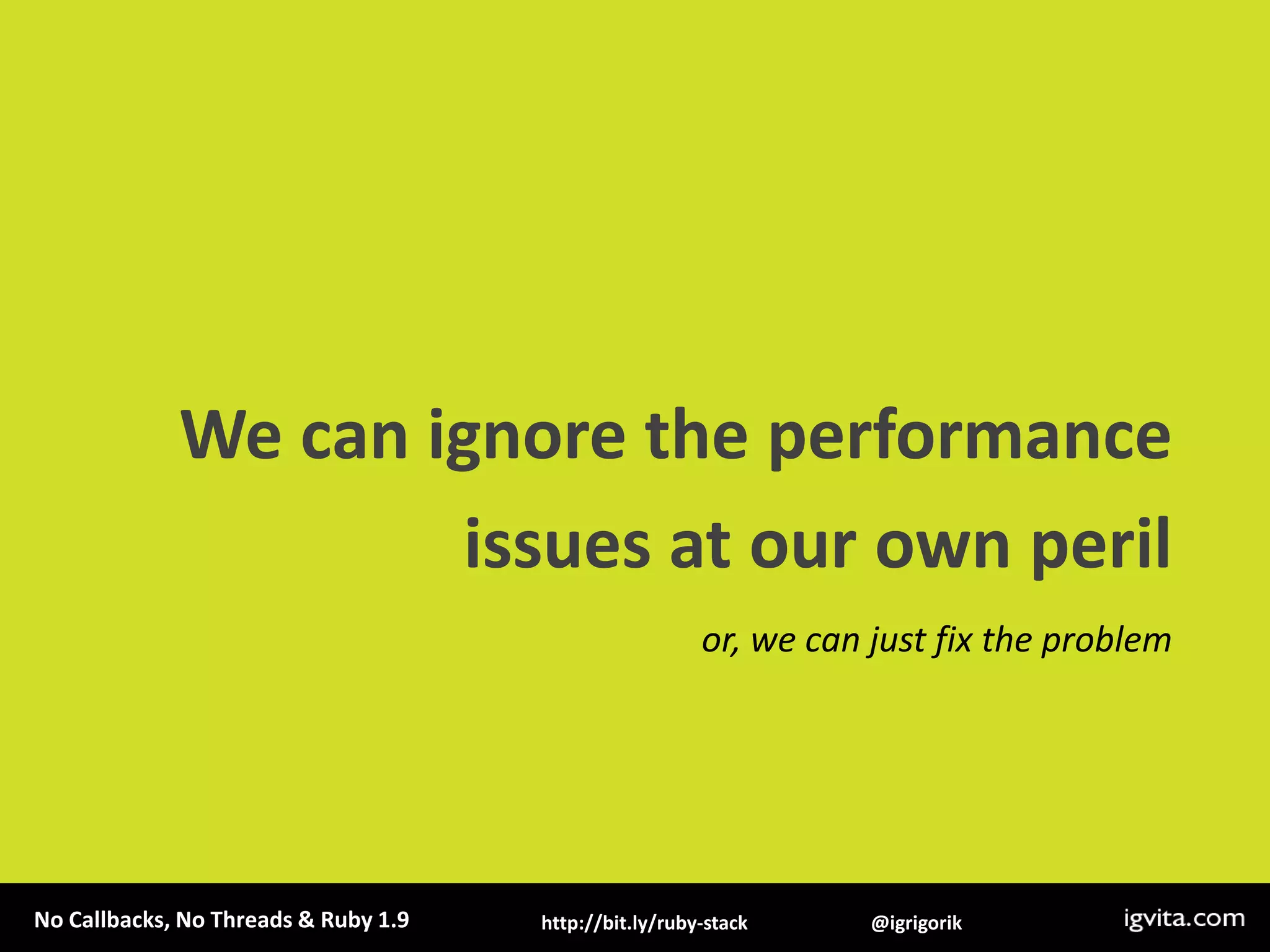 We can ignore the performance issues at our own peril

or, we can just fix the problem

No Callbacks, No Threads & Ruby 1.9 http://bit.ly/ruby-stack @igrigorik igvita.com